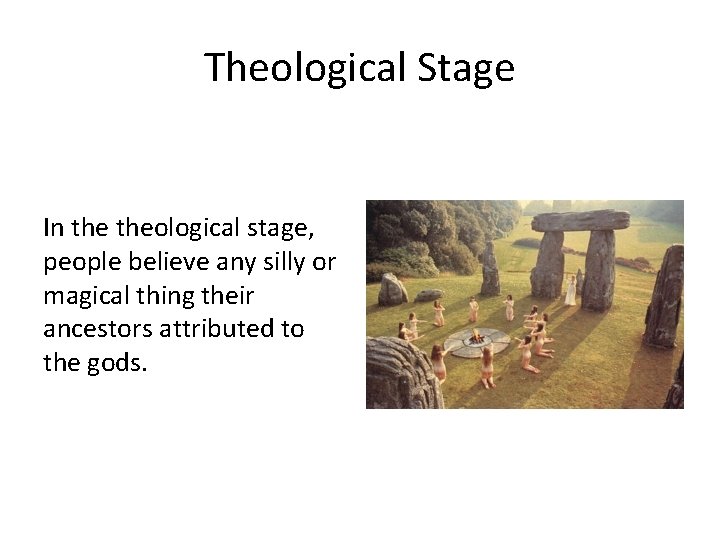 Theological Stage

In the theological stage, people believe any silly or magical thing their ancestors attributed to the gods.